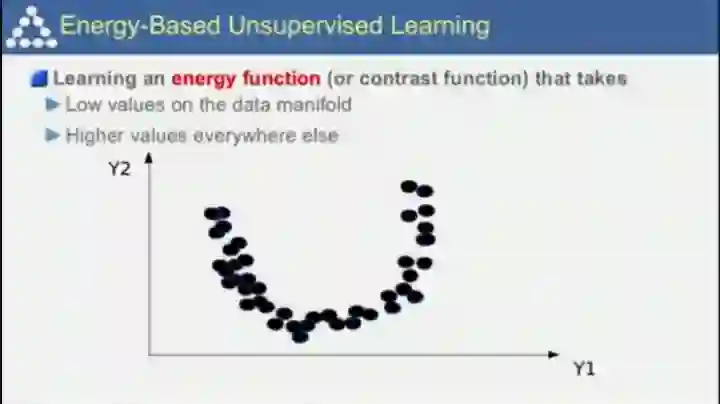 Energy-Based Unsupervised Learning

Learning an energy function (or contrast function) that takes

Low values on the data manifold

Higher values everywhere else

Y2

Y1